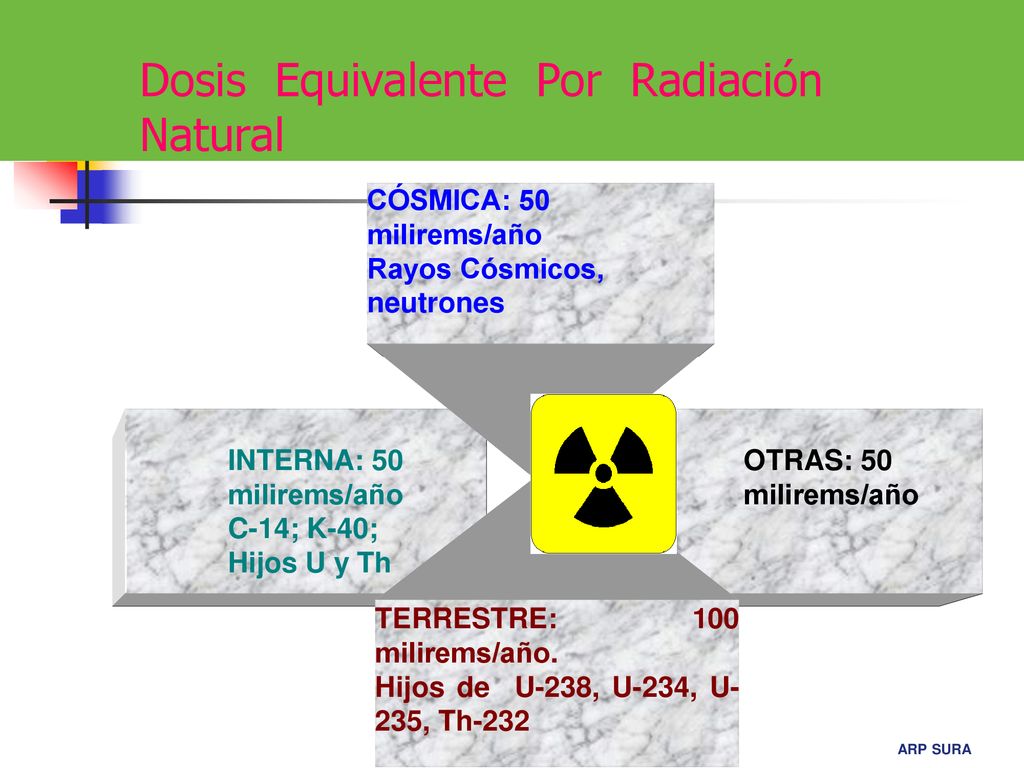 Dosis Equivalente Por Radiación Natural

CÓSMICA: 50 milirems/año
Rayos Cósmicos, neutrones

INTERNA: 50 milirems/año
C-14; K-40;
Hijos U y Th

OTRAS: 50 milirems/año

TERRESTRE: 100 milirems/año.
Hijos de U-238, U-234, U-235, Th-232

ARP SURA